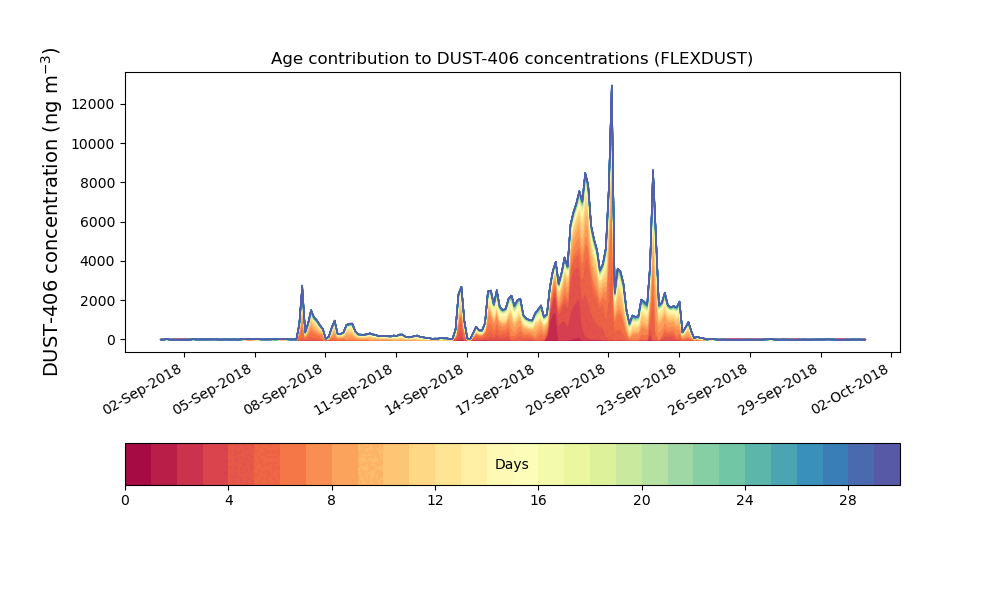 Age contribution to DUST-406 concentrations (FLEXDUST)

DUST-406 concentration (ng m$^{-3}$)

12000
10000
8000
6000
4000
2000
0

02-Sep-2018
05-Sep-2018
08-Sep-2018
11-Sep-2018
14-Sep-2018
17-Sep-2018
20-Sep-2018
23-Sep-2018
26-Sep-2018
29-Sep-2018
02-Oct-2018

Days

0
4
8
12
16
20
24
28